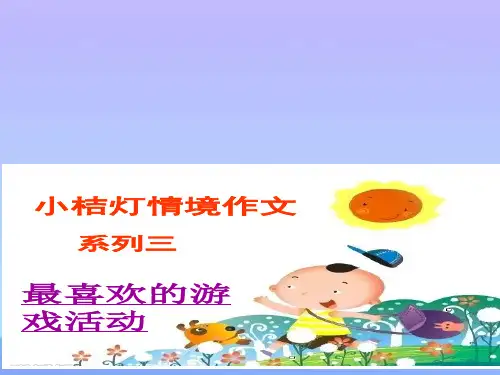 小桔灯情境作文

系列三

最喜欢的游戏活动